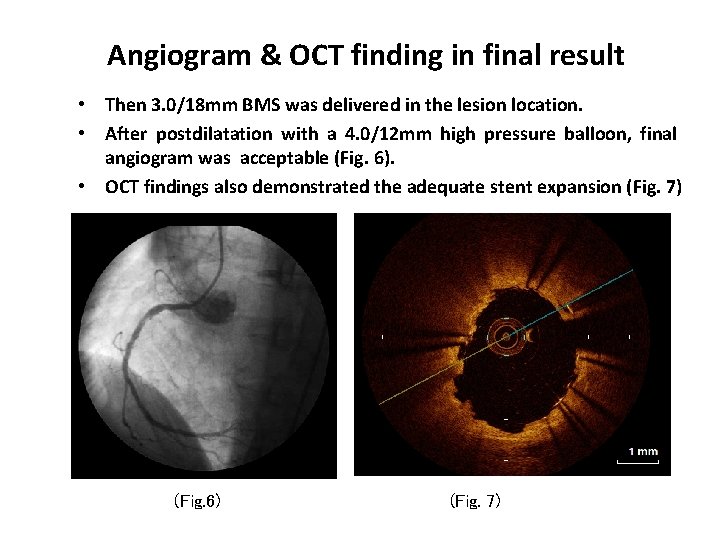 Angiogram & OCT finding in final result

• Then 3.0/18mm BMS was delivered in the lesion location.
• After postdilatation with a 4.0/12mm high pressure balloon, final angiogram was acceptable (Fig. 6).
• OCT findings also demonstrated the adequate stent expansion (Fig. 7)

1 mm

(Fig.6)

(Fig. 7)